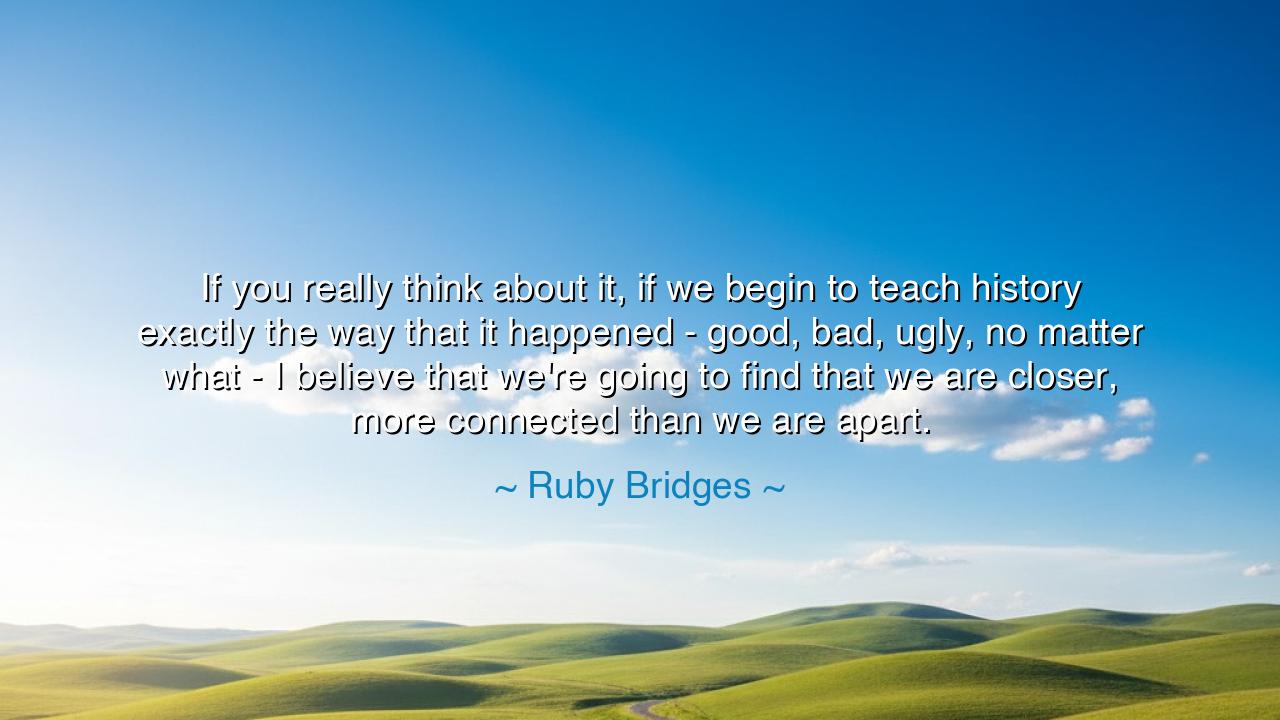 If you really think about it, if we begin to teach history exactly the way that it happened - good, bad, ugly, no matter what - I believe that we're going to find that we are closer, more connected than we are apart.

~ Ruby Bridges ~